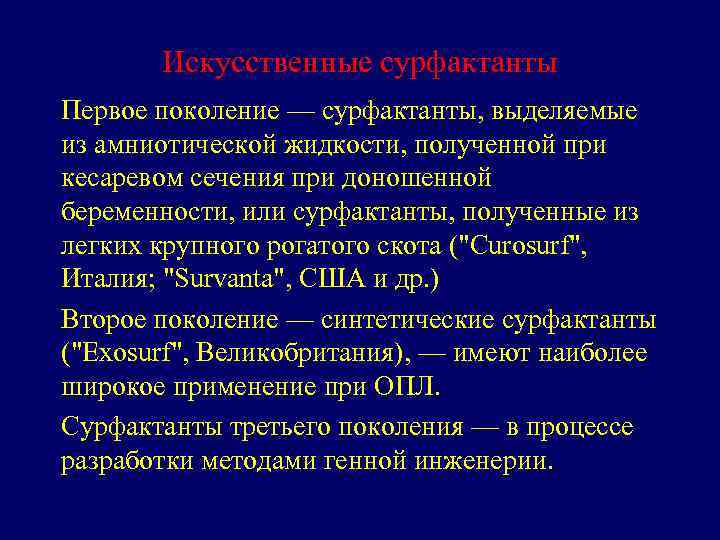 Искусственные сурфактанты

Первое поколение — сурфактанты, выделяемые из амниотической жидкости, полученной при кесаревом сечения при доношенной беременности, или сурфактанты, полученные из легких крупного рогатого скота ("Curosurf", Италия; "Survanta", США и др.)

Второе поколение — синтетические сурфактанты ("Exosurf", Великобритания), — имеют наиболее широкое применение при ОПЛ.

Сурфактанты третьего поколения — в процессе разработки методами генной инженерии.